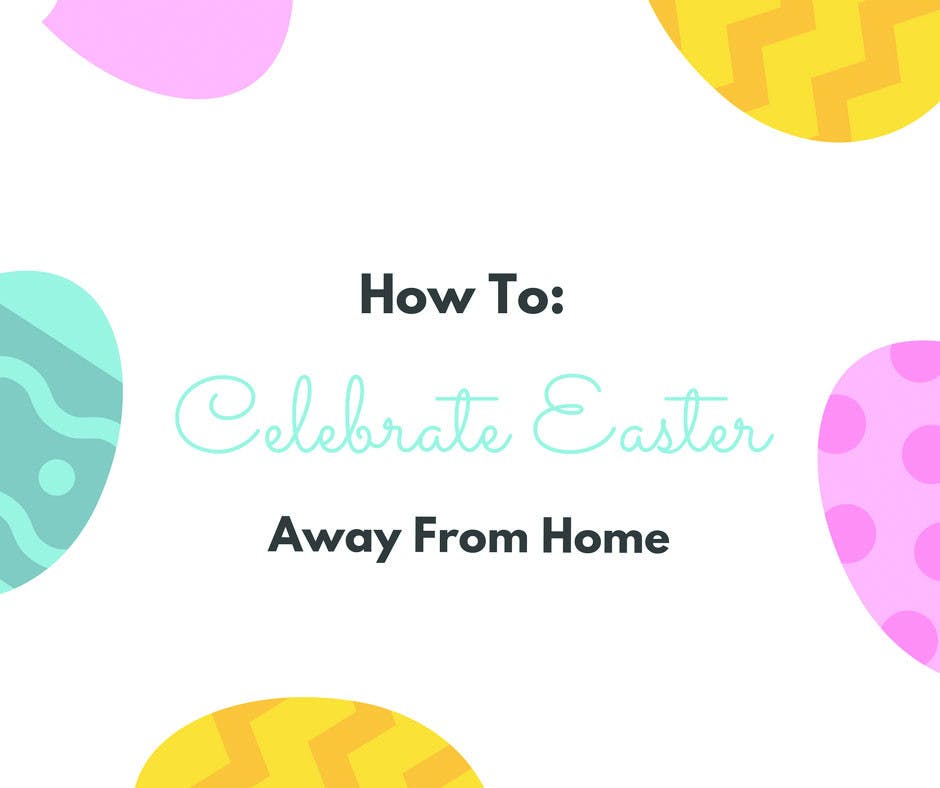 How To:

Celebrate Easter

Away From Home